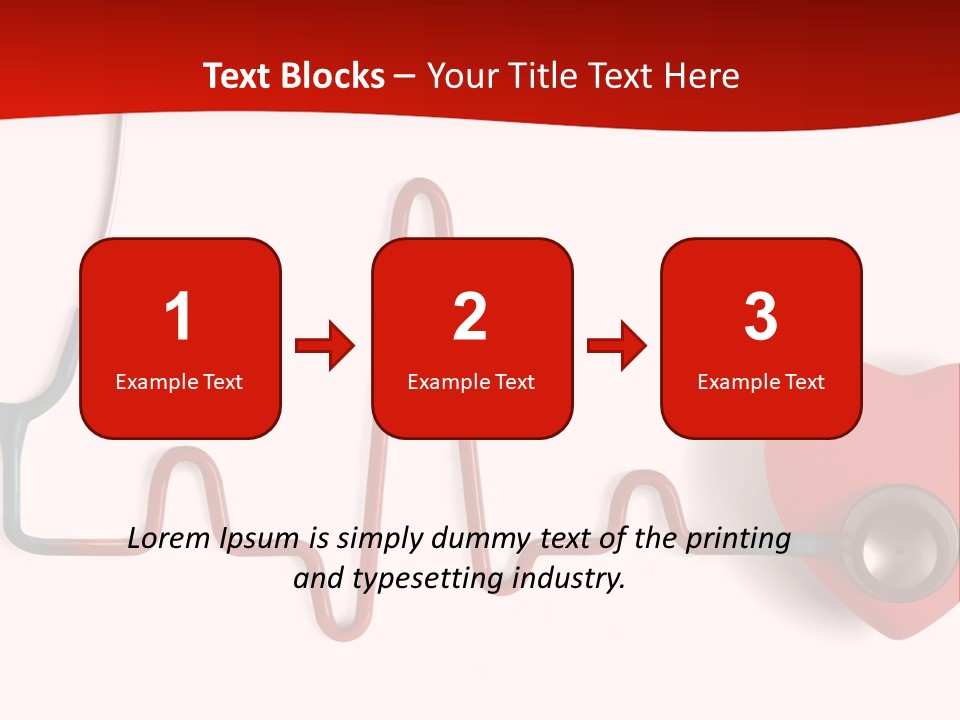 Text Blocks – Your Title Text Here

1
Example Text

2
Example Text

3
Example Text

Lorem Ipsum is simply dummy text of the printing and typesetting industry.